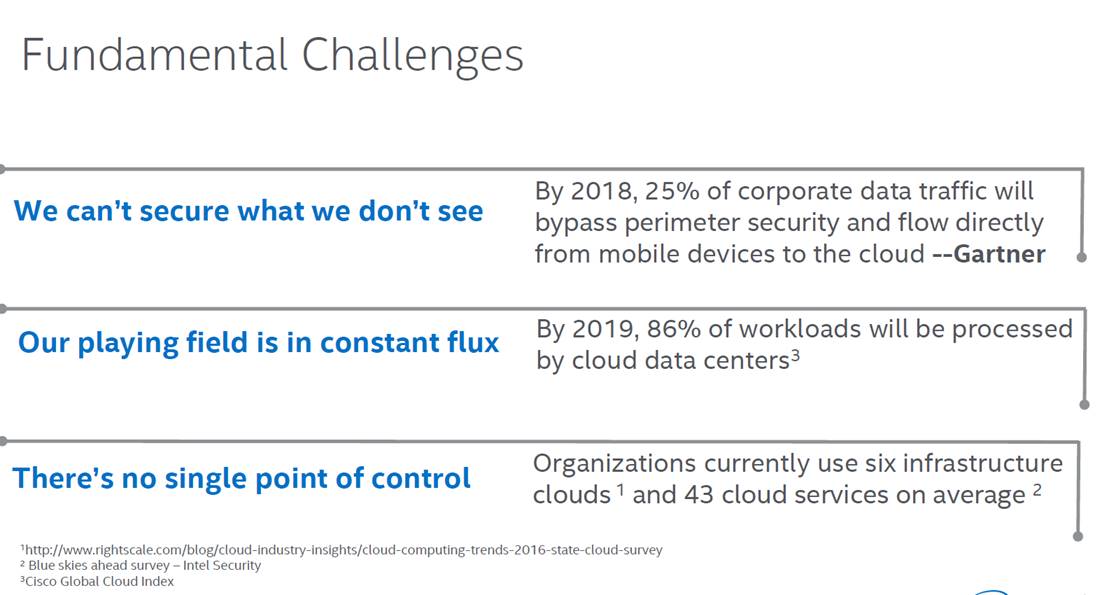 Fundamental Challenges

We can't secure what we don't see

By 2018, 25% of corporate data traffic will bypass perimeter security and flow directly from mobile devices to the cloud --Gartner

Our playing field is in constant flux

By 2019, 86% of workloads will be processed by cloud data centers$^3$

There's no single point of control

Organizations currently use six infrastructure clouds $^1$ and 43 cloud services on average $^2$

$^1$http://www.rightscale.com/blog/cloud-industry-insights/cloud-computing-trends-2016-state-cloud-survey
$^2$ Blue skies ahead survey – Intel Security
$^3$Cisco Global Cloud Index